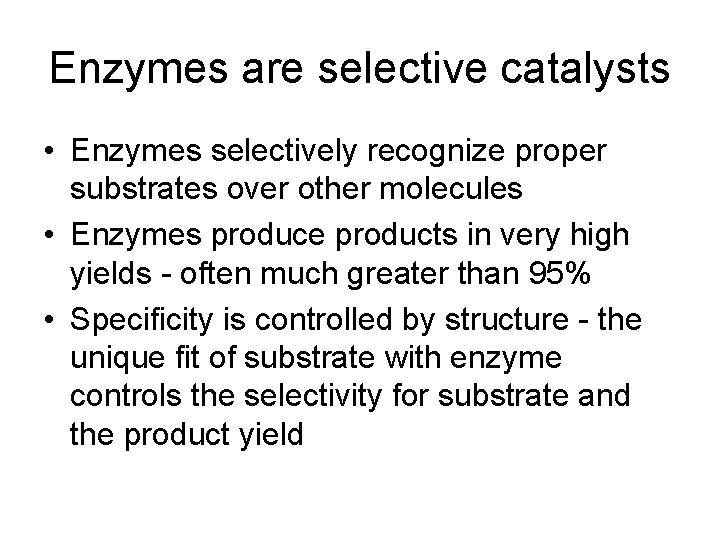 Enzymes are selective catalysts

• Enzymes selectively recognize proper substrates over other molecules
• Enzymes produce products in very high yields - often much greater than 95%
• Specificity is controlled by structure - the unique fit of substrate with enzyme controls the selectivity for substrate and the product yield